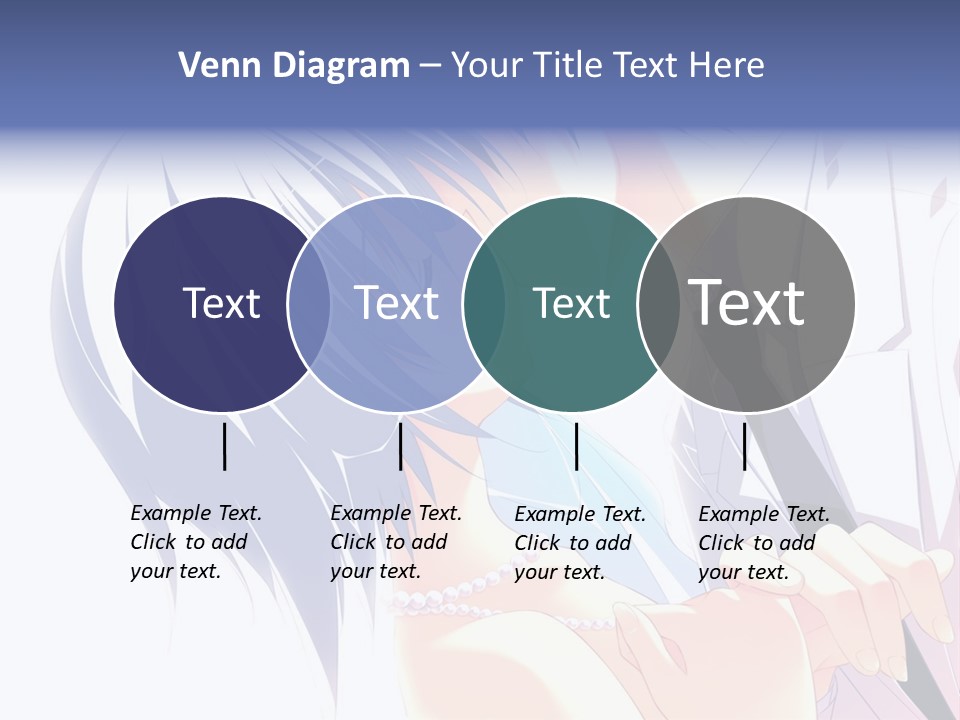 Venn Diagram – Your Title Text Here

Text

Text

Text

Text

Example Text. Click to add your text.

Example Text. Click to add your text.

Example Text. Click to add your text.

Example Text. Click to add your text.